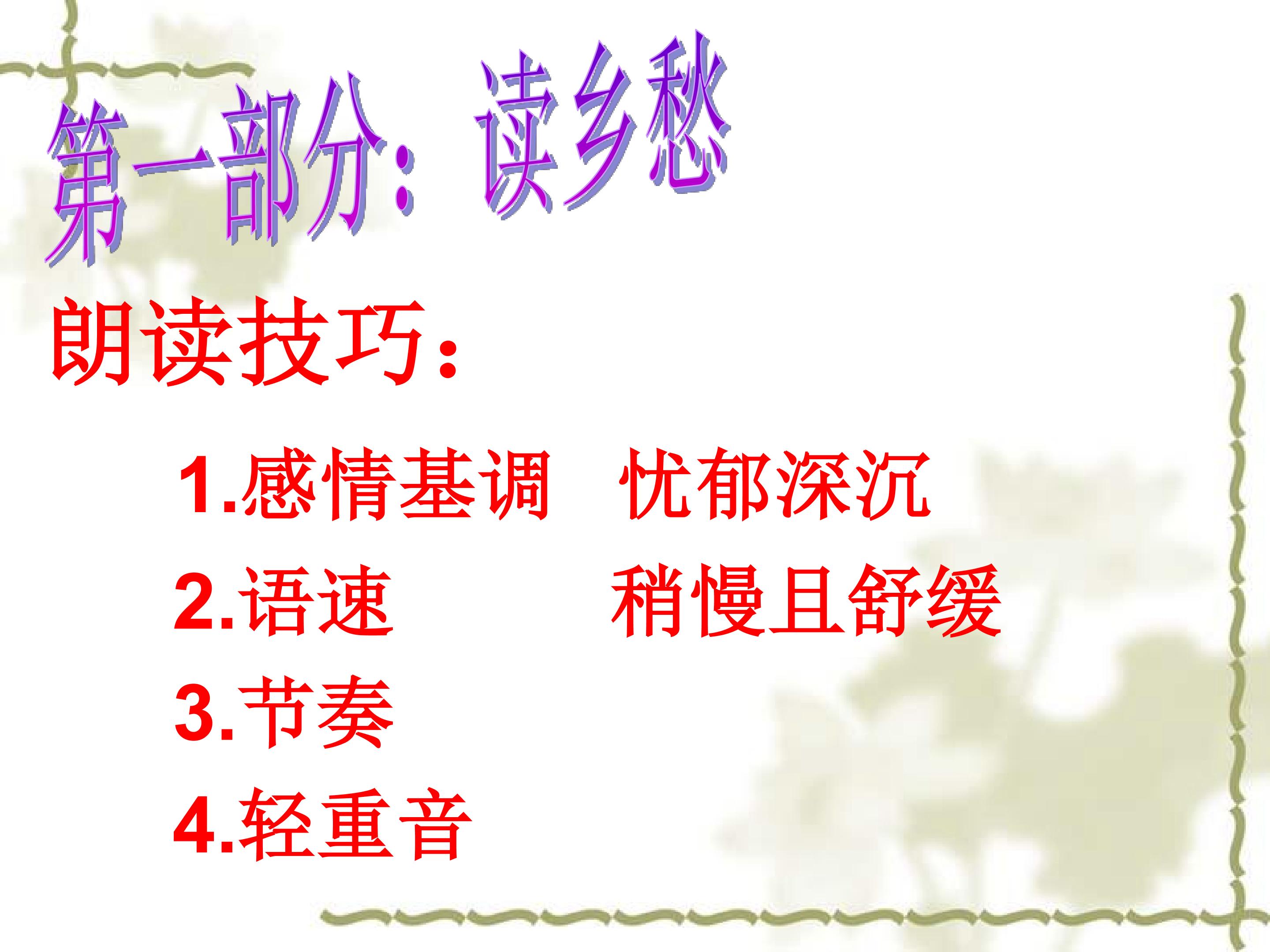 第一部分：读乡愁

朗读技巧：

1.感情基调　忧郁深沉
2.语速　稍慢且舒缓
3.节奏
4.轻重音